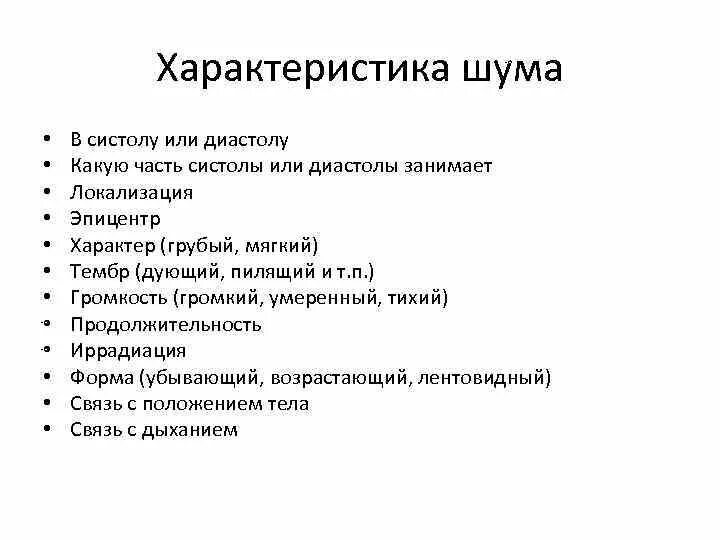 Характеристика шума

• В систолу или диастолу
• Какую часть систолы или диастолы занимает
• Локализация
• Эпицентр
• Характер (грубый, мягкий)
• Тембр (дующий, пилящий и т.п.)
• Громкость (громкий, умеренный, тихий)
• Продолжительность
• Иррадиация
• Форма (убывающий, возрастающий, лентовидный)
• Связь с положением тела
• Связь с дыханием